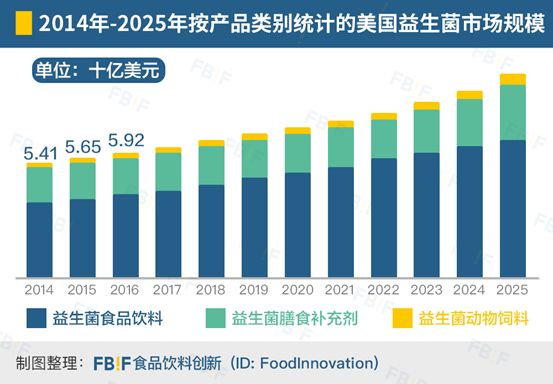 2014年-2025年按产品类别统计的美国益生菌市场规模

单位：十亿美元

5.41
5.65
5.92

2014 2015 2016 2017 2018 2019 2020 2021 2022 2023 2024 2025

益生菌食品饮料
益生菌膳食补充剂
益生菌动物饲料

制图整理：FBIF食品饮料创新（ID: FoodInnovation）